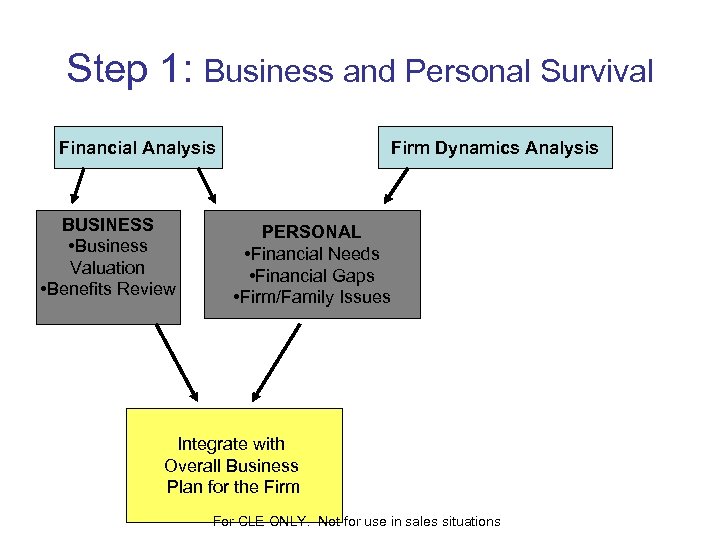 Step 1: Business and Personal Survival

Financial Analysis

Firm Dynamics Analysis

BUSINESS
•Business Valuation
•Benefits Review

PERSONAL
•Financial Needs
•Financial Gaps
•Firm/Family Issues

Integrate with Overall Business Plan for the Firm

For CLE ONLY. Not for use in sales situations